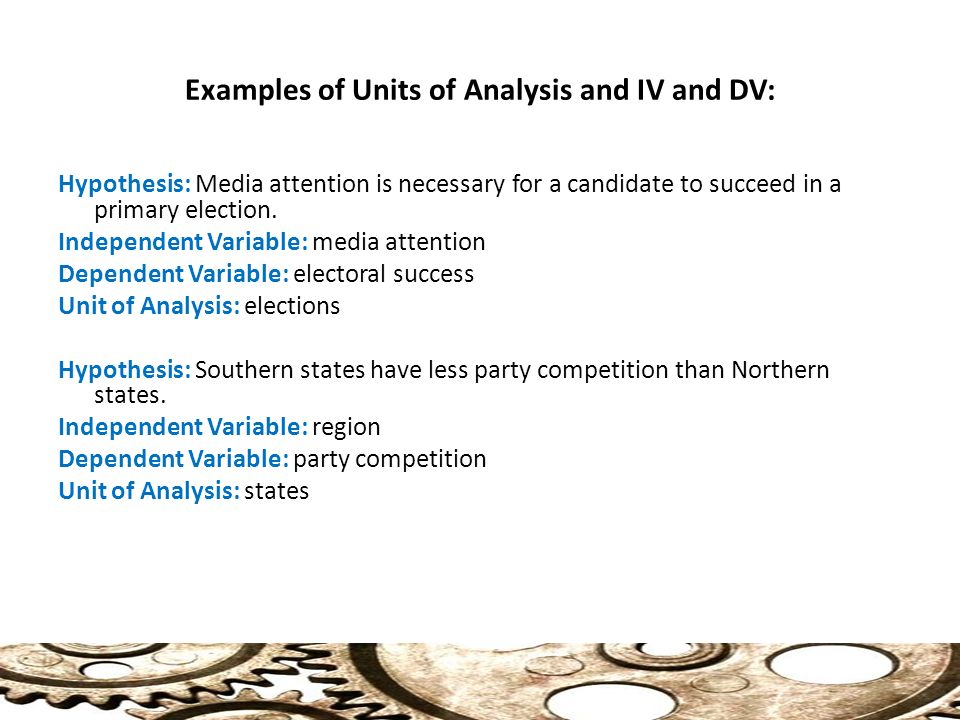 Examples of Units of Analysis and IV and DV:

Hypothesis: Media attention is necessary for a candidate to succeed in a primary election.
Independent Variable: media attention
Dependent Variable: electoral success
Unit of Analysis: elections

Hypothesis: Southern states have less party competition than Northern states.
Independent Variable: region
Dependent Variable: party competition
Unit of Analysis: states